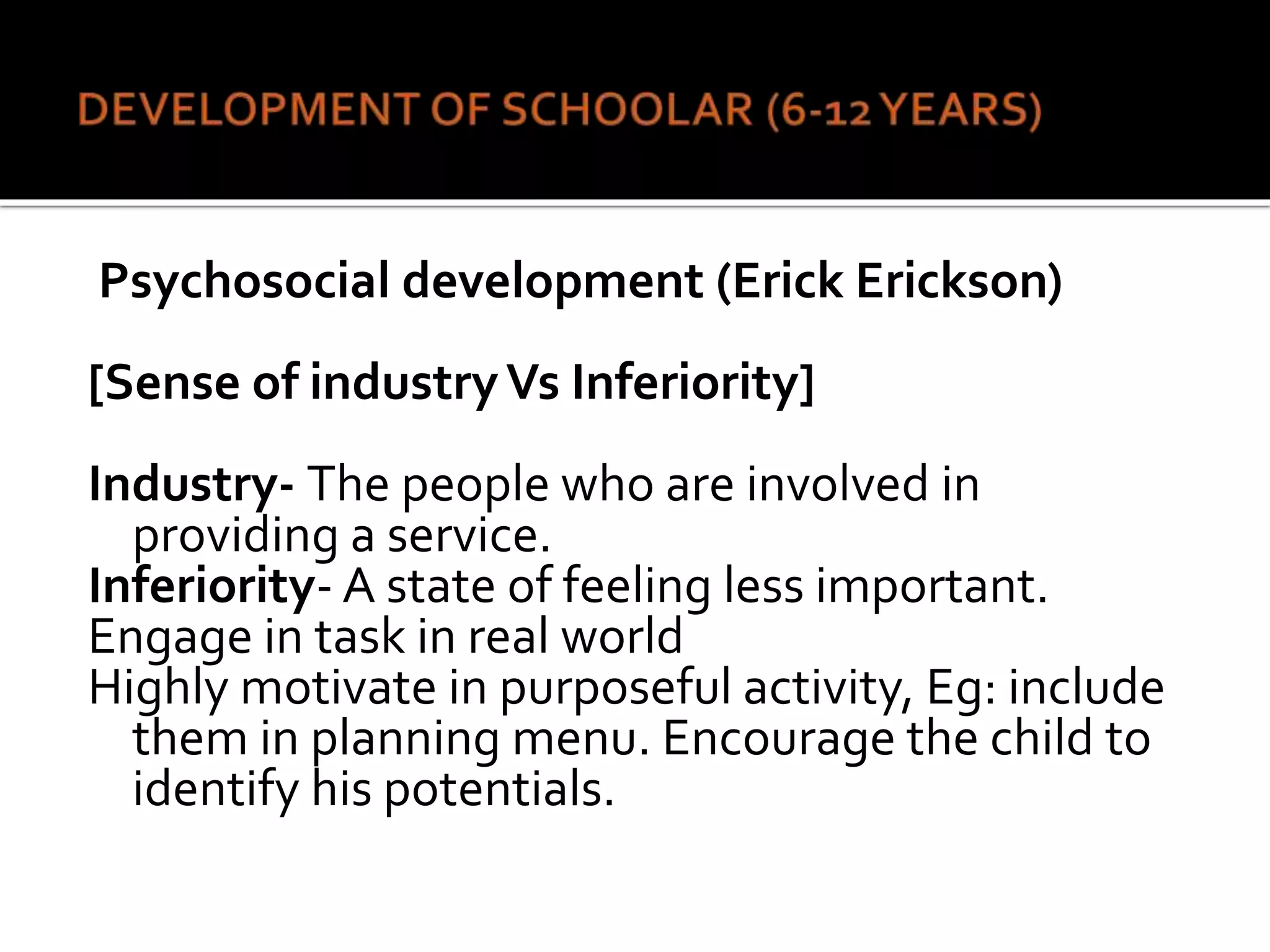 DEVELOPMENT OF SCHOOLAR (6-12 YEARS)

Psychosocial development (Erick Erickson)

[Sense of industry Vs Inferiority]

Industry- The people who are involved in providing a service.
Inferiority- A state of feeling less important.
Engage in task in real world
Highly motivate in purposeful activity, Eg: include them in planning menu. Encourage the child to identify his potentials.